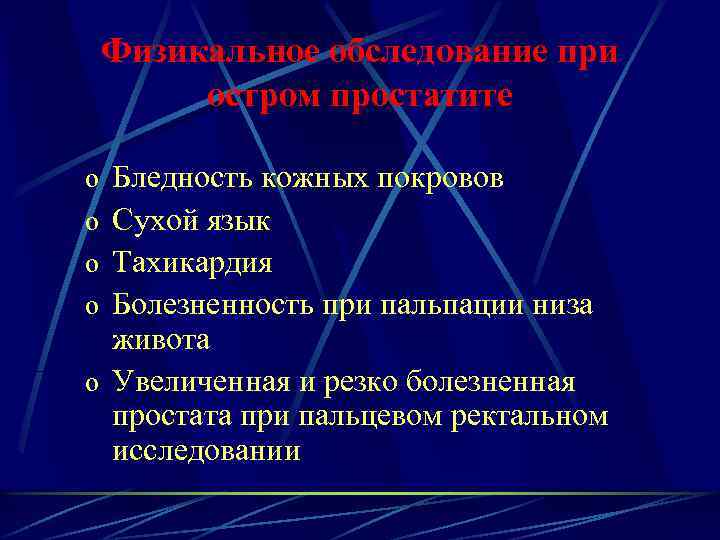 Физикальное обследование при остром простатите

o Бледность кожных покровов
o Сухой язык
o Тахикардия
o Болезненность при пальпации низа живота
o Увеличенная и резко болезненная простата при пальцевом ректальном исследовании